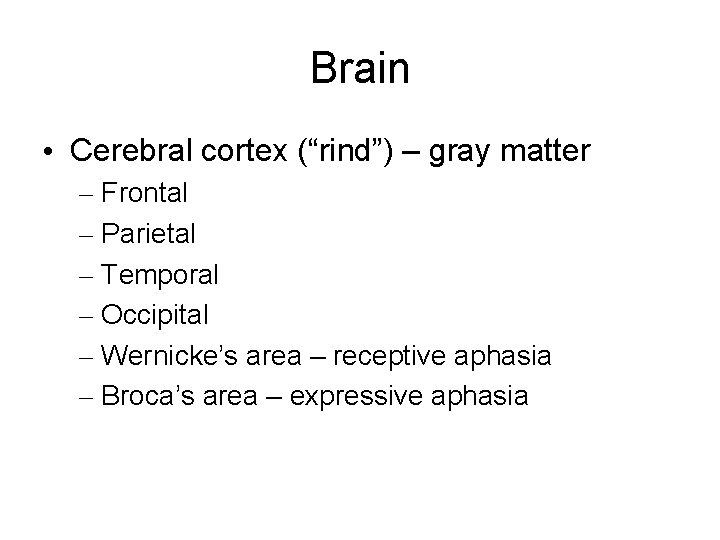 Brain

• Cerebral cortex (“rind”) – gray matter
– Frontal
– Parietal
– Temporal
– Occipital
– Wernicke’s area – receptive aphasia
– Broca’s area – expressive aphasia